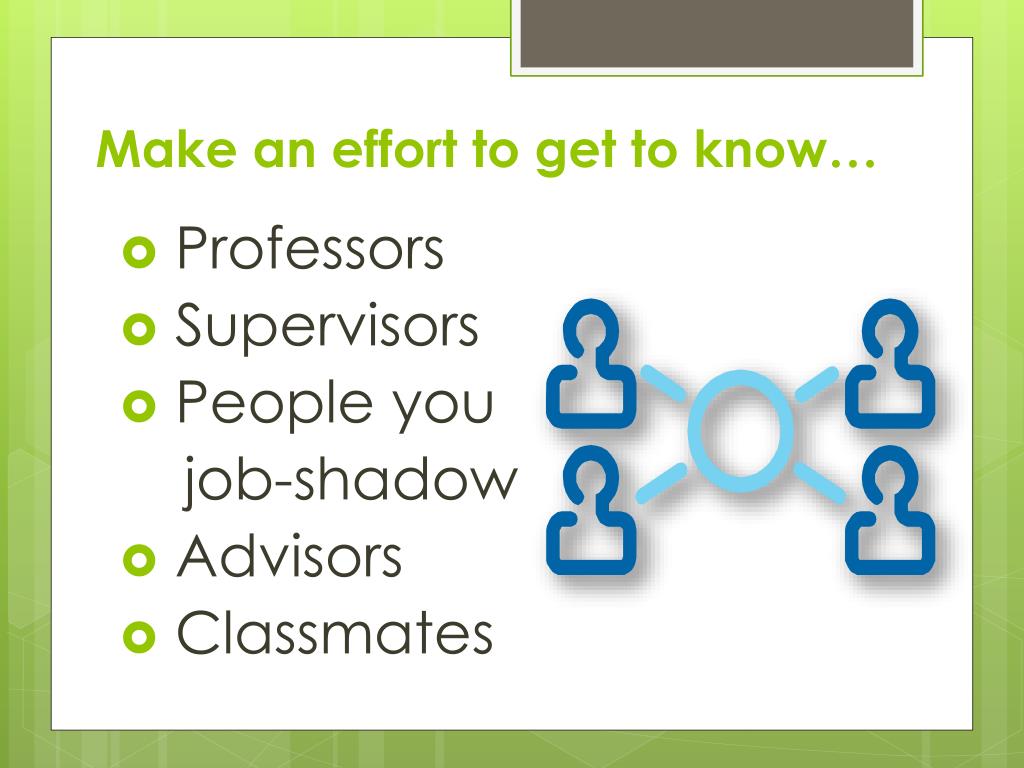 Make an effort to get to know…

- Professors
- Supervisors
- People you job-shadow
- Advisors
- Classmates